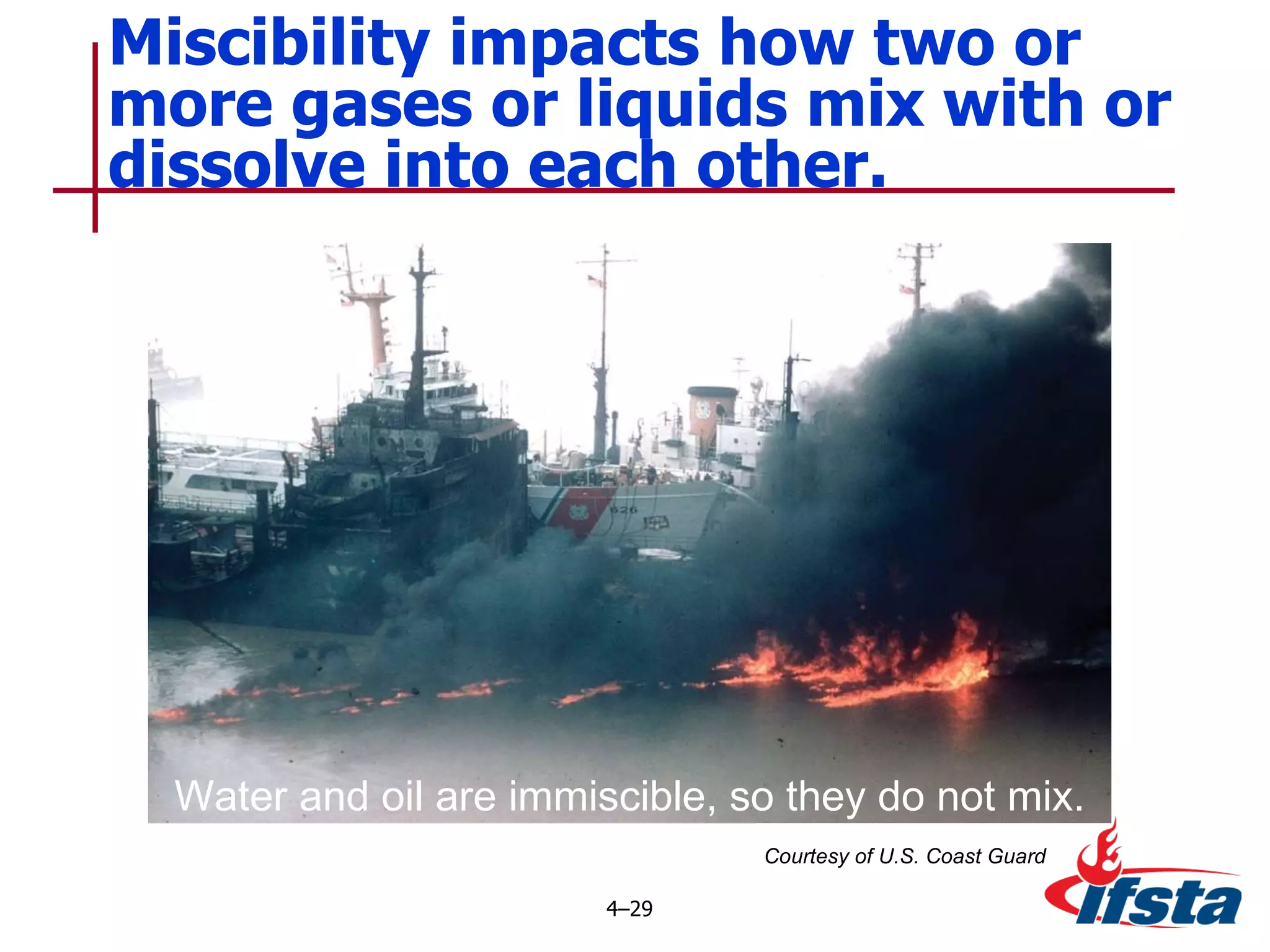 Miscibility impacts how two or more gases or liquids mix with or dissolve into each other.

626

Water and oil are immiscible, so they do not mix.

Courtesy of U.S. Coast Guard

4–29

ifsta